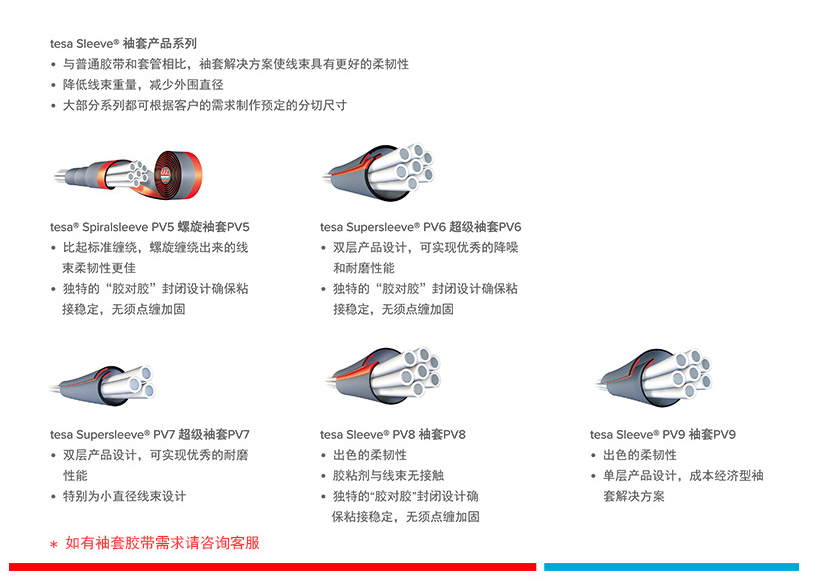 tesa Sleeve® 袖套产品系列
• 与普通胶带和套管相比，袖套解决方案使线束具有更好的柔韧性
• 降低线束重量，减少外围直径
• 大部分系列都可根据客户的需求制作预定的分切尺寸

tesa® Spiralsleeve PV5 螺旋袖套PV5
• 比起标准缠绕，螺旋缠绕出来的线束柔韧性更佳
• 独特的“胶对胶”封闭设计确保粘接稳定，无须点缠加固

tesa Supersleeve® PV6 超级袖套PV6
• 双层产品设计，可实现优秀的降噪和耐磨性能
• 独特的“胶对胶”封闭设计确保粘接稳定，无须点缠加固

tesa Supersleeve® PV7 超级袖套PV7
• 双层产品设计，可实现优秀的耐磨性能
• 特别为小直径线束设计

tesa Sleeve® PV8 袖套PV8
• 出色的柔韧性
• 胶粘剂与线束无接触
• 独特的“胶对胶”封闭设计确保粘接稳定，无须点缠加固

tesa Sleeve® PV9 袖套PV9
• 出色的柔韧性
• 单层产品设计，成本经济型袖套解决方案

* 如有袖套胶带需求请咨询客服